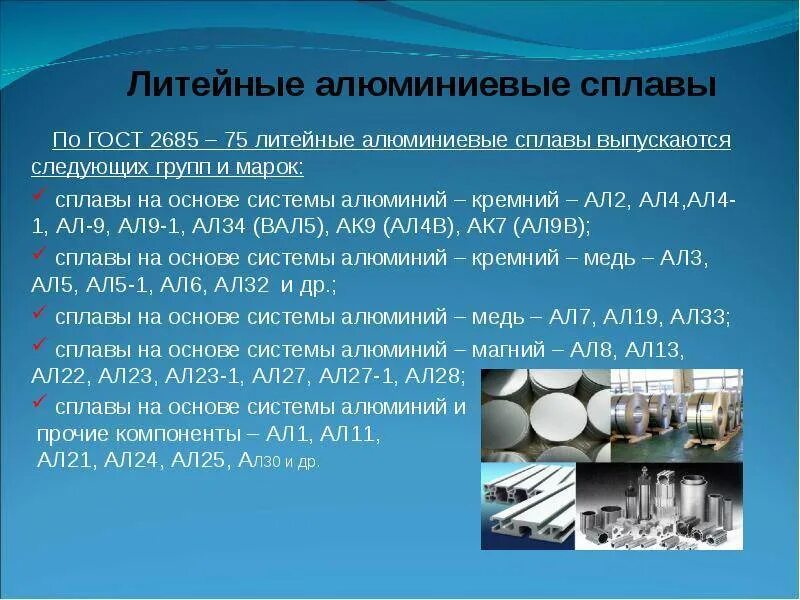 Литейные алюминиевые сплавы

По ГОСТ 2685 – 75 литейные алюминиевые сплавы выпускаются следующих групп и марок:

✓ сплавы на основе системы алюминий – кремний – АЛ2, АЛ4,АЛ4-1, АЛ-9, АЛ9-1, АЛ34 (ВАЛ5), АК9 (АЛ4В), АК7 (АЛ9В);

✓ сплавы на основе системы алюминий – кремний – медь – АЛ3, АЛ5, АЛ5-1, АЛ6, АЛ32 и др.;

✓ сплавы на основе системы алюминий – медь – АЛ7, АЛ19, АЛ33;

✓ сплавы на основе системы алюминий – магний – АЛ8, АЛ13, АЛ22, АЛ23, АЛ23-1, АЛ27, АЛ27-1, АЛ28;

✓ сплавы на основе системы алюминий и прочие компоненты – АЛ1, АЛ11, АЛ21, АЛ24, АЛ25, АЛ30 и др.